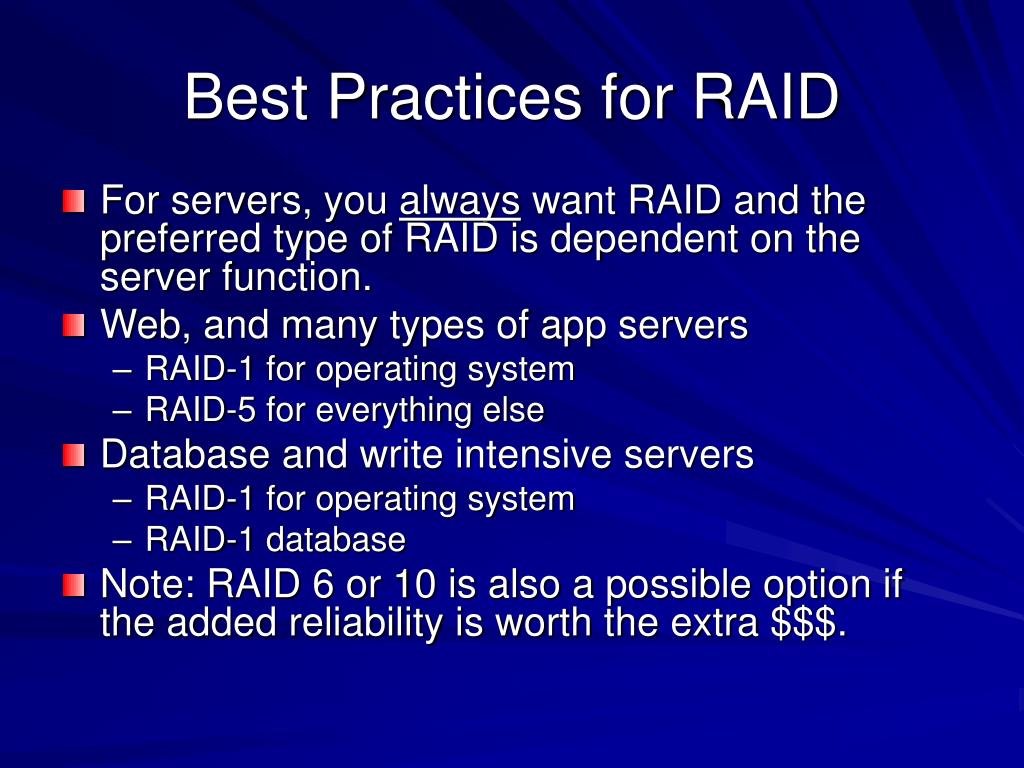 Best Practices for RAID

For servers, you always want RAID and the preferred type of RAID is dependent on the server function.

Web, and many types of app servers
– RAID-1 for operating system
– RAID-5 for everything else

Database and write intensive servers
– RAID-1 for operating system
– RAID-1 database

Note: RAID 6 or 10 is also a possible option if the added reliability is worth the extra \$\$\$.